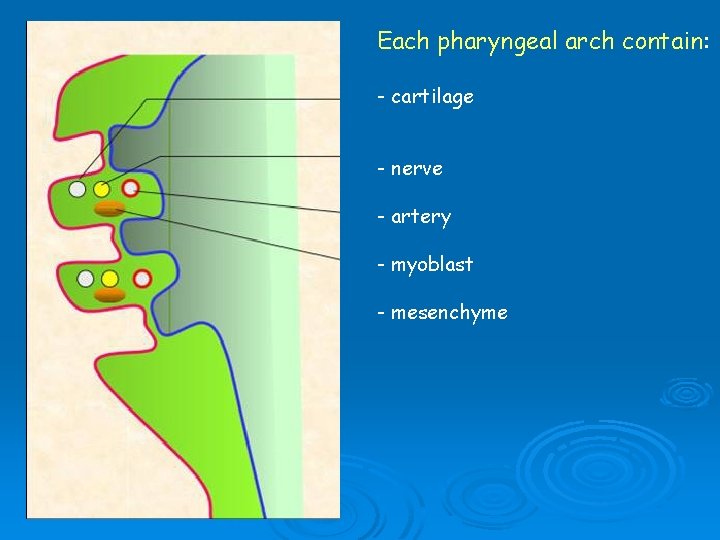 Each pharyngeal arch contain:

- cartilage

- nerve

- artery

- myoblast

- mesenchyme